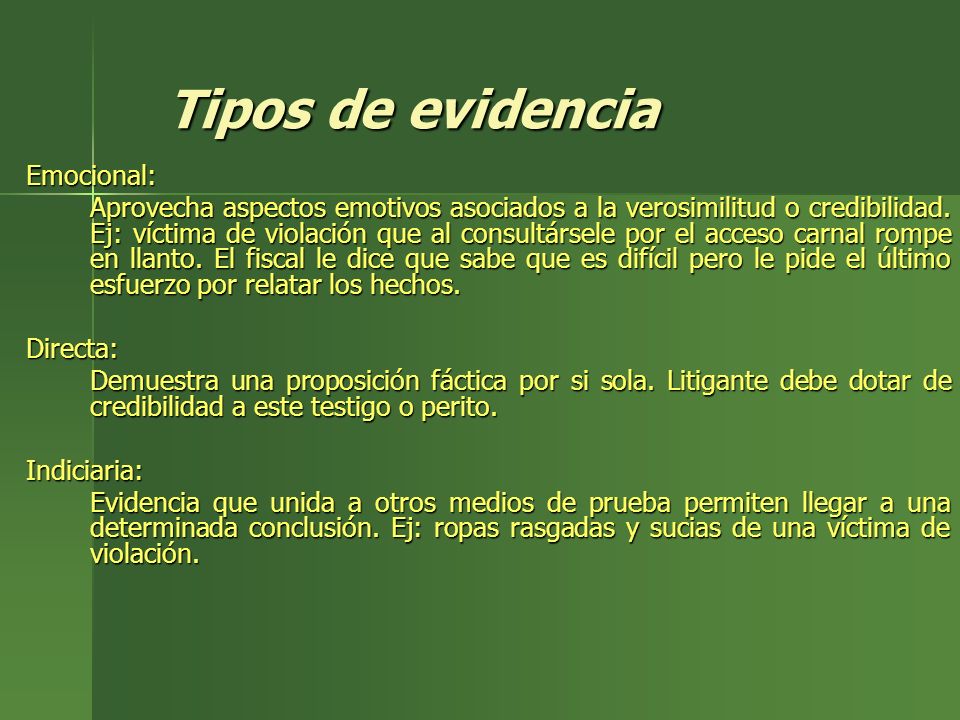 Tipos de evidencia

Emocional:

Aprovecha aspectos emotivos asociados a la verosimilitud o credibilidad. Ej: víctima de violación que al consultársele por el acceso carnal rompe en llanto. El fiscal le dice que sabe que es difícil pero le pide el último esfuerzo por relatar los hechos.

Directa:

Demuestra una proposición fáctica por si sola. Litigante debe dotar de credibilidad a este testigo o perito.

Indiciaria:

Evidencia que unida a otros medios de prueba permiten llegar a una determinada conclusión. Ej: ropas rasgadas y sucias de una víctima de violación.